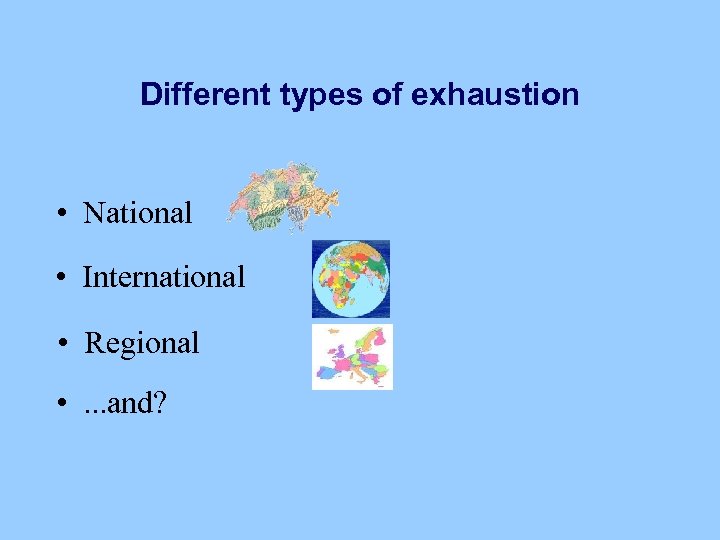 Different types of exhaustion

• National

• International

• Regional

• ...and?